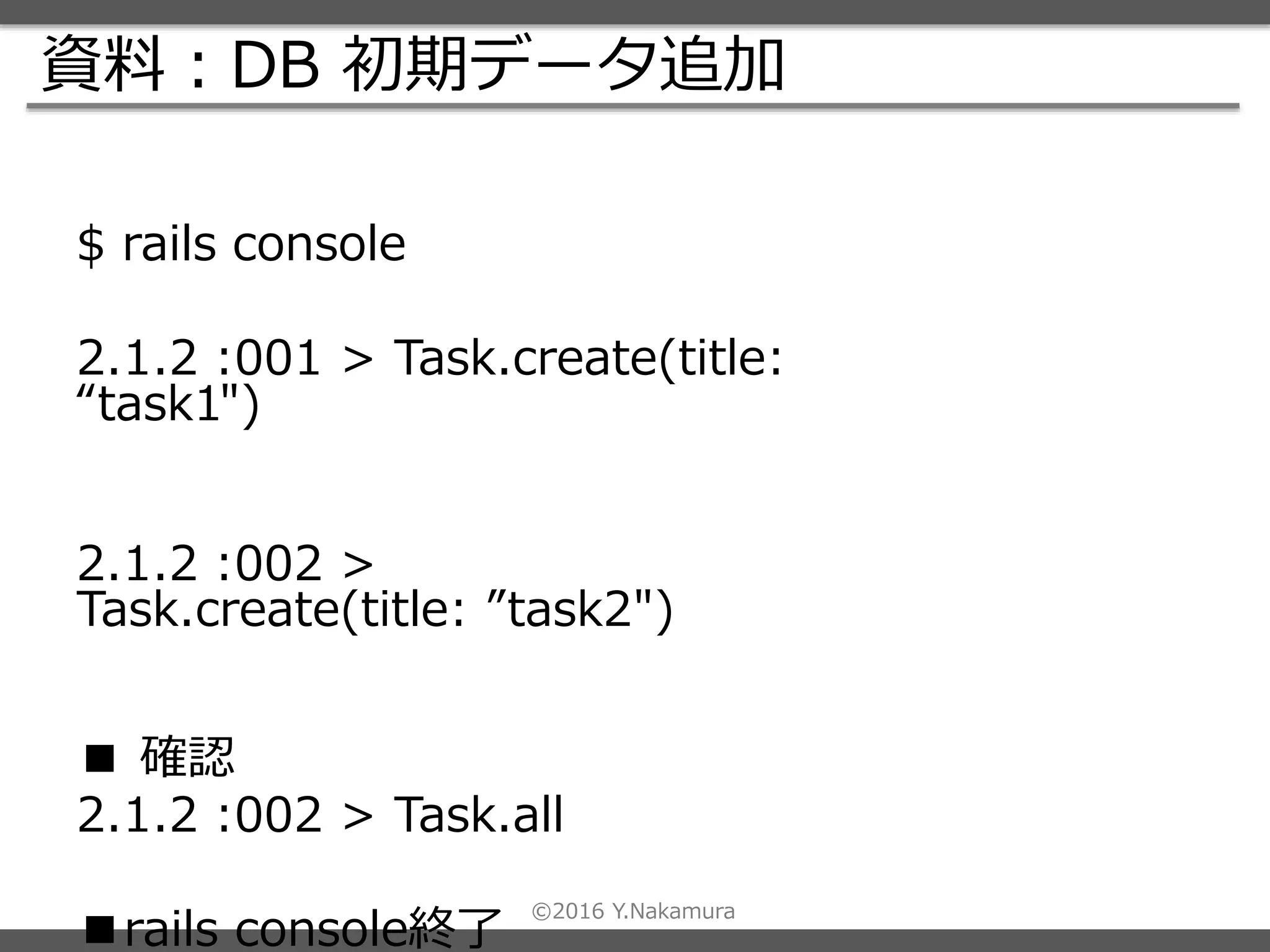 資料：DB 初期データ追加

$ rails console

2.1.2 :001 > Task.create(title: “task1")

2.1.2 :002 > Task.create(title: ”task2")

■ 確認
2.1.2 :002 > Task.all

■rails console終了

©2016 Y.Nakamura